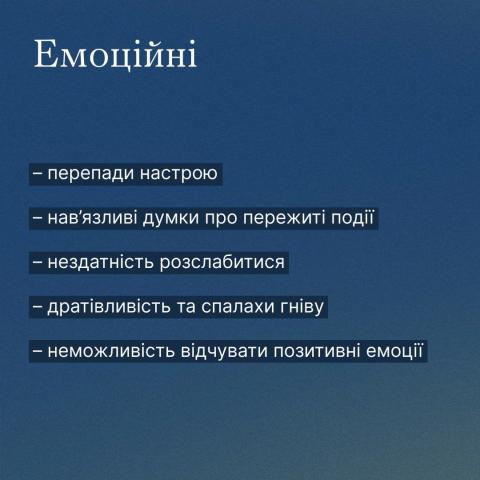 Емоційні

– перепади настрою

– нав’язливі думки про пережиті події

– нездатність розслабитися

– дратівливість та спалахи гніву

– неможливість відчувати позитивні емоції